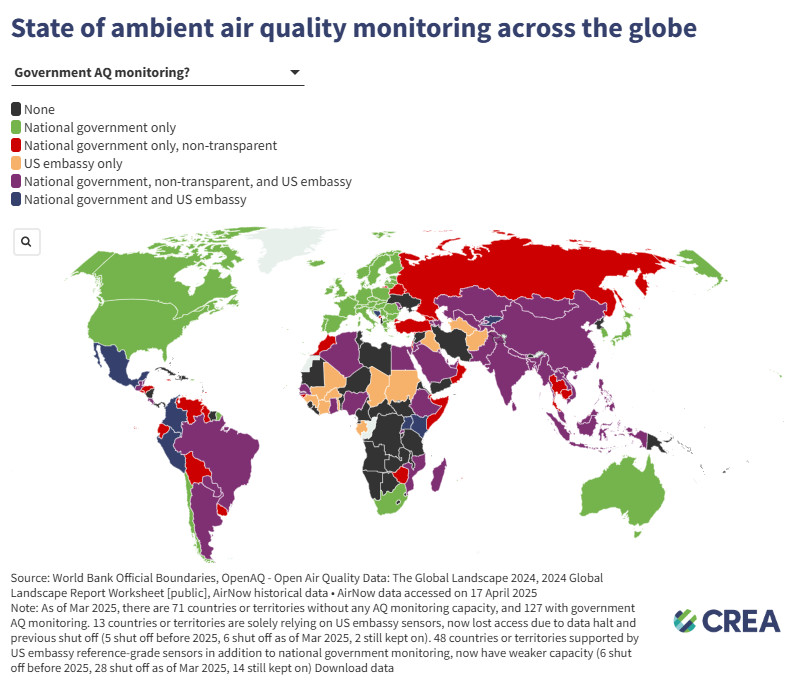 State of ambient air quality monitoring across the globe

Government AQ monitoring?

None
National government only
National government only, non-transparent
US embassy only
National government, non-transparent, and US embassy
National government and US embassy

Source: World Bank Official Boundaries, OpenAQ - Open Air Quality Data: The Global Landscape 2024, 2024 Global Landscape Report Worksheet [public], AirNow historical data • AirNow data accessed on 17 April 2025
Note: As of Mar 2025, there are 71 countries or territories without any AQ monitoring capacity, and 127 with government AQ monitoring. 13 countries or territories are solely relying on US embassy sensors, now lost access due to data halt and previous shut off (5 shut off before 2025, 6 shut off as of Mar 2025, 2 still kept on). 48 countries or territories supported by US embassy reference-grade sensors in addition to national government monitoring, now have weaker capacity (6 shut off before 2025, 28 shut off as of Mar 2025, 14 still kept on) Download data

CREA